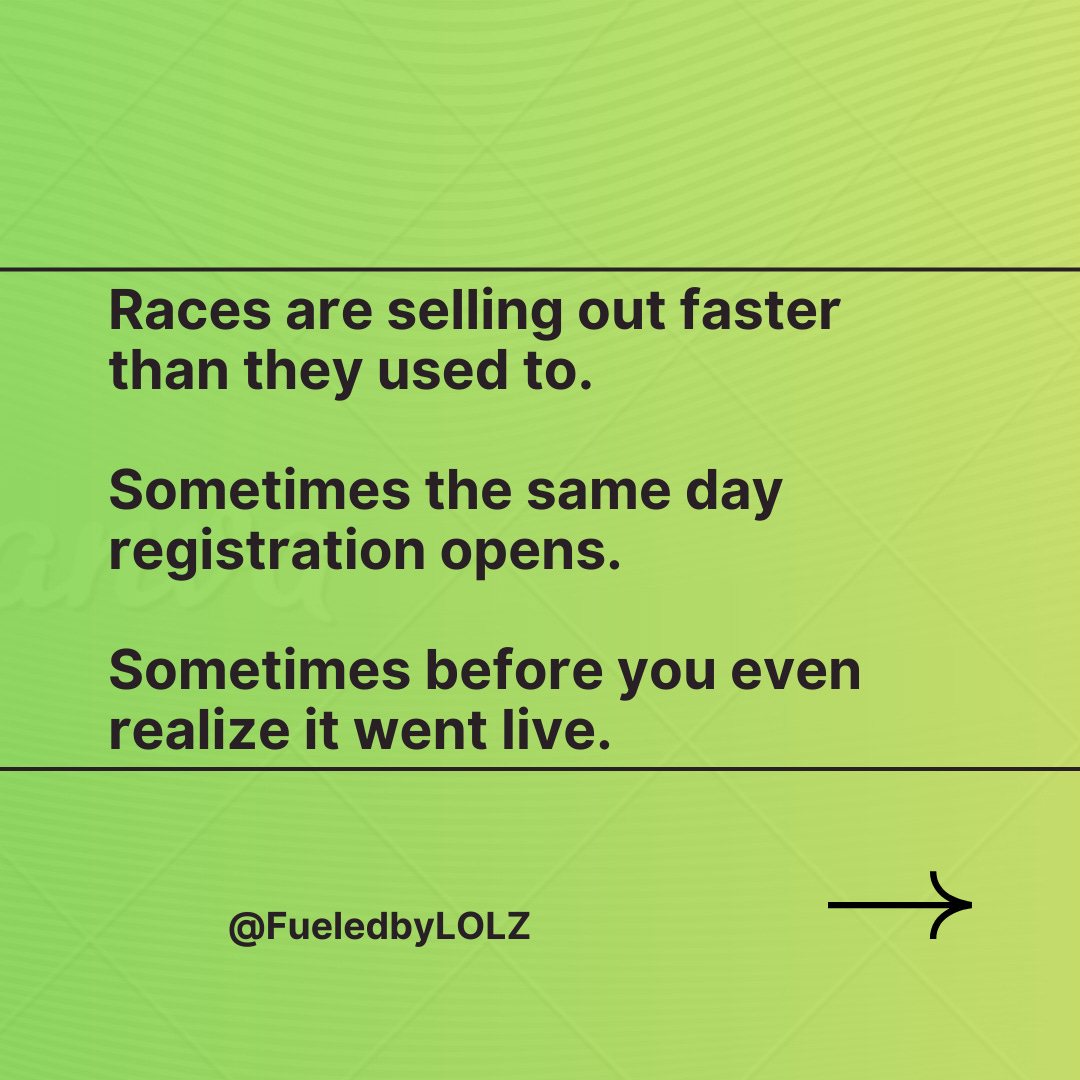 Races are selling out faster than they used to.

Sometimes the same day registration opens.

Sometimes before you even realize it went live.

@FueledbyLOLZ